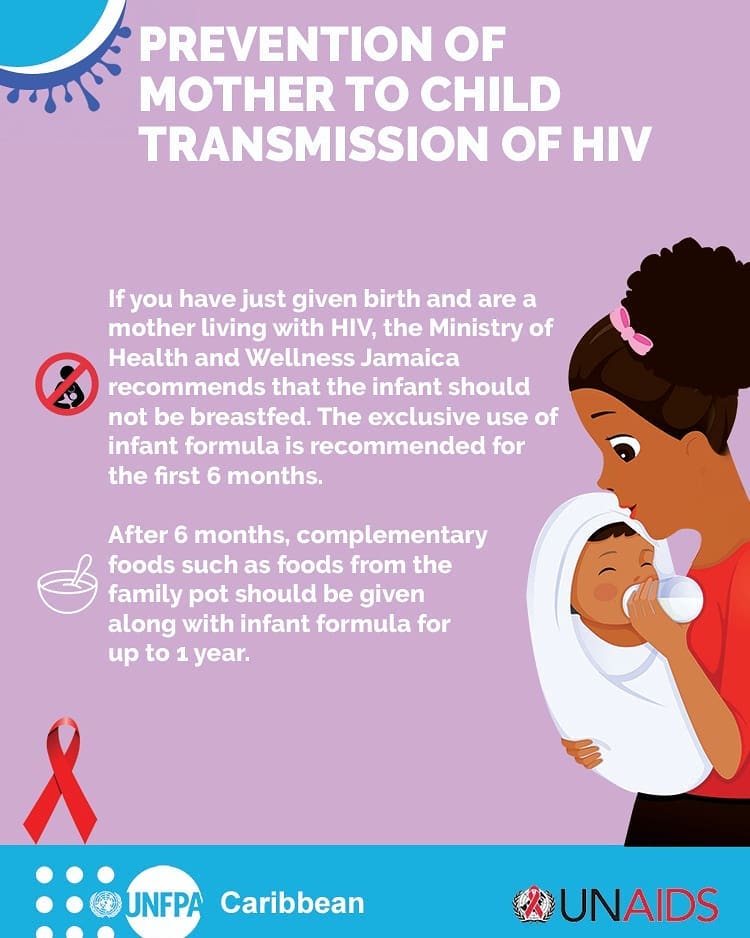 PREVENTION OF MOTHER TO CHILD TRANSMISSION OF HIV

If you have just given birth and are a mother living with HIV, the Ministry of Health and Wellness Jamaica recommends that the infant should not be breastfed. The exclusive use of infant formula is recommended for the first 6 months.

After 6 months, complementary foods such as foods from the family pot should be given along with infant formula for up to 1 year.

UNFPA Caribbean

UNAIDS